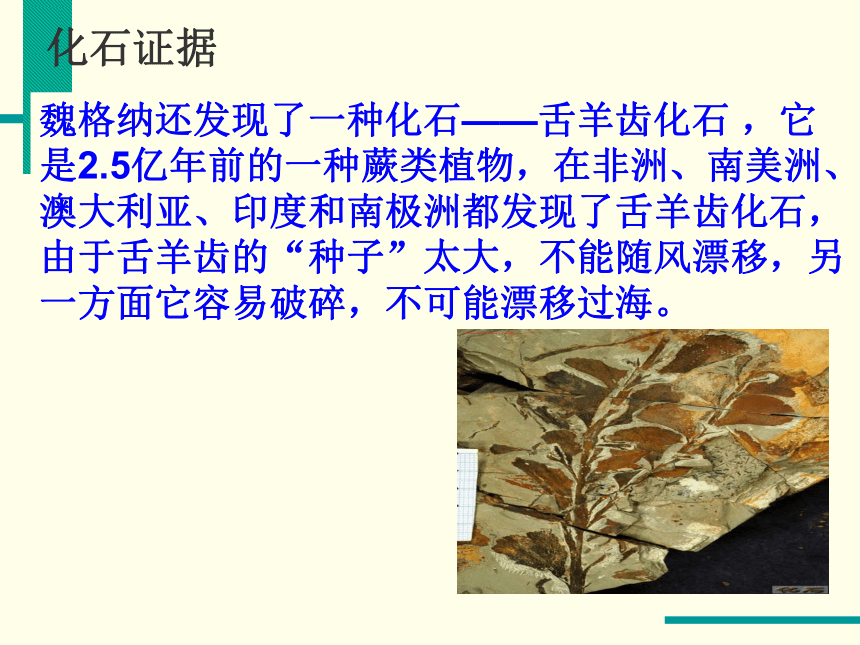 化石证据

魏格纳还发现了一种化石——舌羊齿化石，它是2.5亿年前的一种蕨类植物，在非洲、南美洲、澳大利亚、印度和南极洲都发现了舌羊齿化石，由于舌羊齿的“种子”太大，不能随风漂移，另一方面它容易破碎，不可能漂移过海。